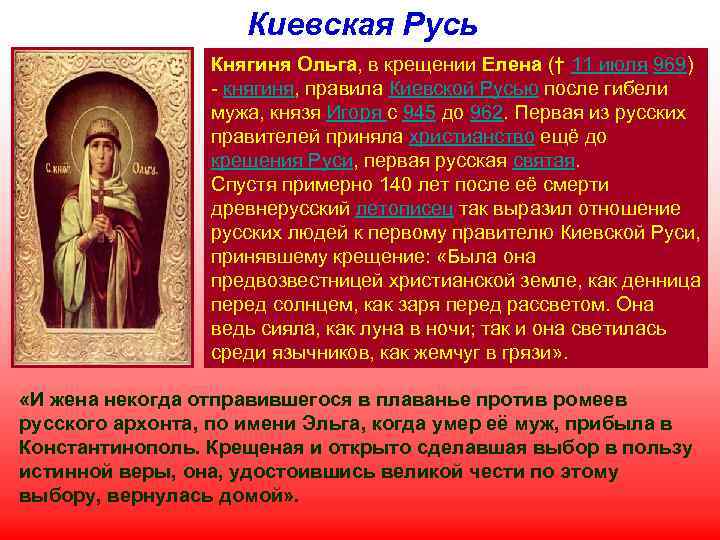 Киевская Русь

С. княг. Ольга.

Княгиня Ольга, в крещении Елена († 11 июля 969) - княгиня, правила Киевской Русью после гибели мужа, князя Игоря с 945 до 962. Первая из русских правителей приняла христианство ещё до крещения Руси, первая русская святая.
Спустя примерно 140 лет после её смерти древнерусский летописец так выразил отношение русских людей к первому правителю Киевской Руси, принявшему крещение: «Была она предвозвестницей христианской земле, как денница перед солнцем, как заря перед рассветом. Она ведь сияла, как луна в ночи; так и она светилась среди язычников, как жемчуг в грязи».

«И жена некогда отправившегося в плаванье против ромеев русского архонта, по имени Эльга, когда умер её муж, прибыла в Константинополь. Крещеная и открыто сделавшая выбор в пользу истинной веры, она, удостоившись великой чести по этому выбору, вернулась домой».